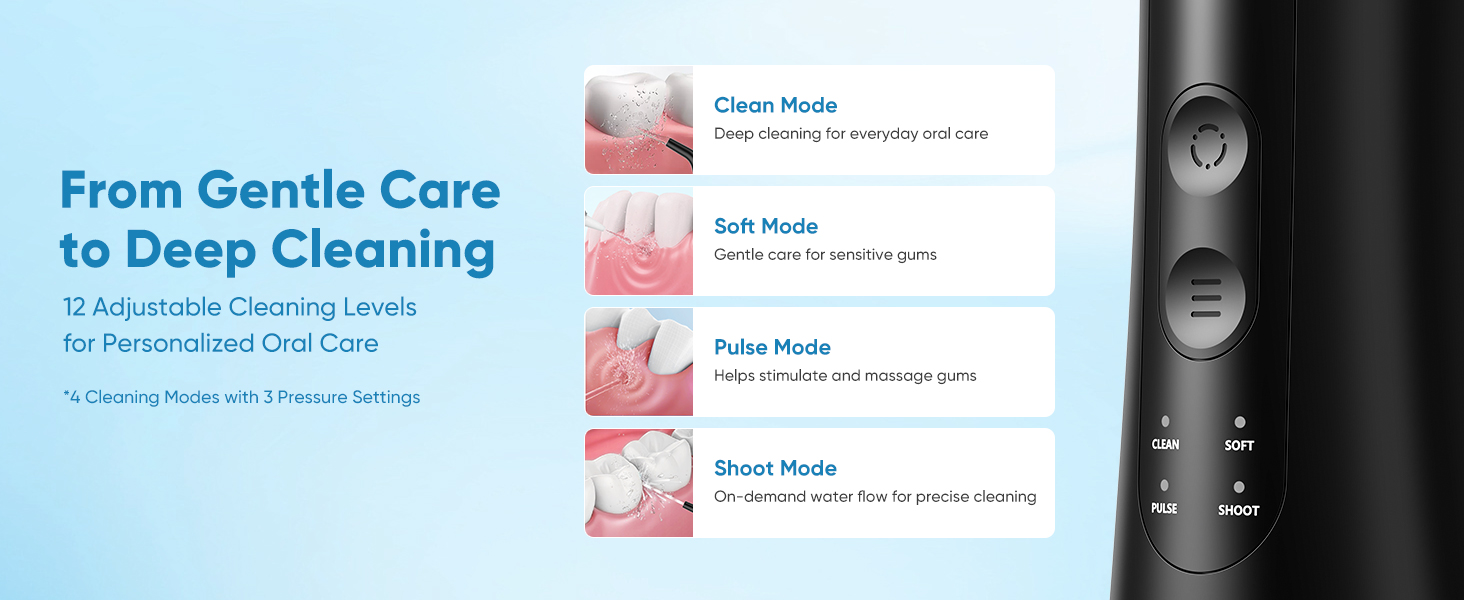 From Gentle Care to Deep Cleaning

12 Adjustable Cleaning Levels for Personalized Oral Care

*4 Cleaning Modes with 3 Pressure Settings

Clean Mode
Deep cleaning for everyday oral care

Soft Mode
Gentle care for sensitive gums

Pulse Mode
Helps stimulate and massage gums

Shoot Mode
On-demand water flow for precise cleaning

CLEAN
SOFT
PULSE
SHOOT